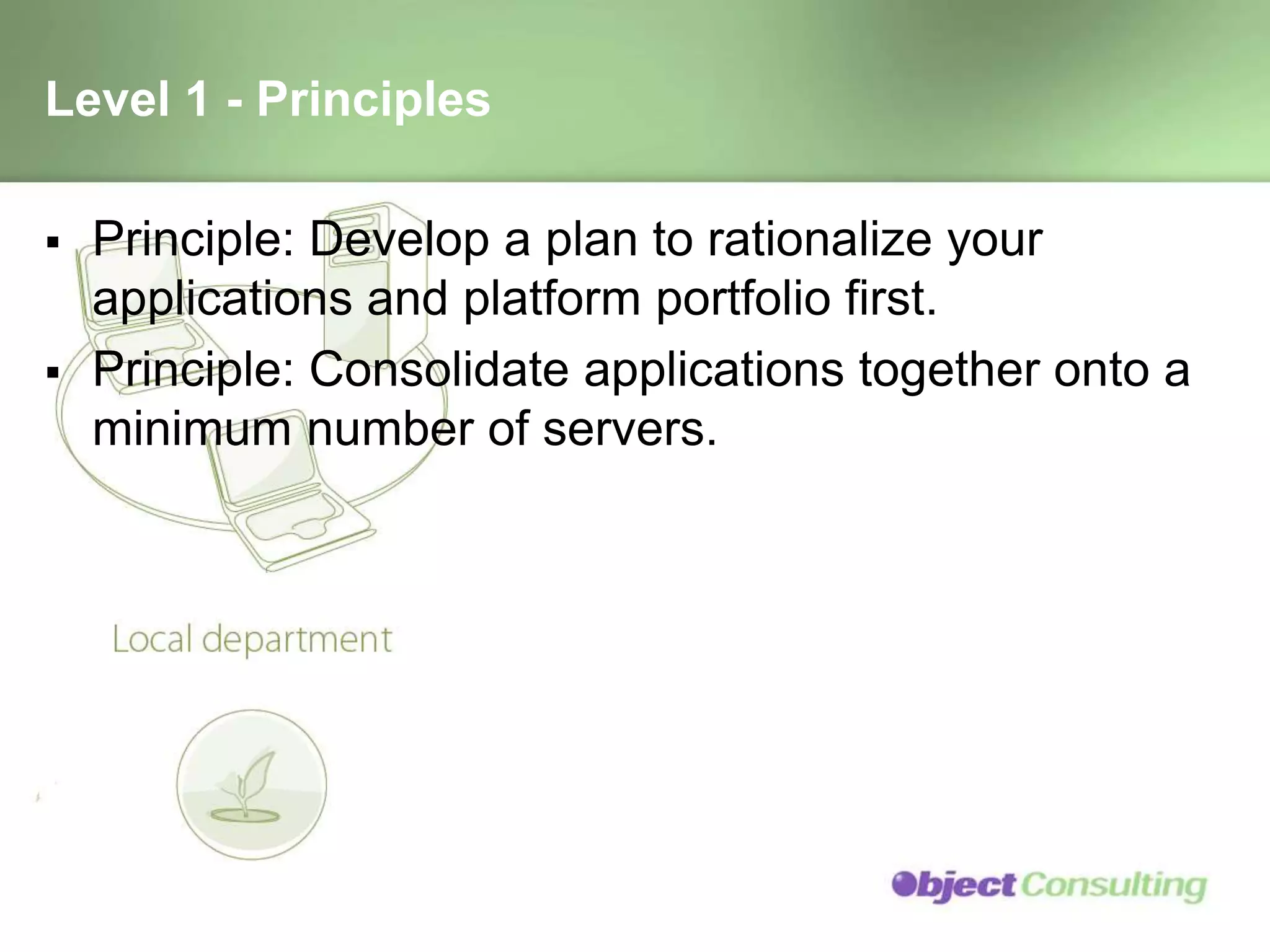 Level 1 - Principles

▪ Principle: Develop a plan to rationalize your applications and platform portfolio first.

▪ Principle: Consolidate applications together onto a minimum number of servers.

Local department

Object Consulting